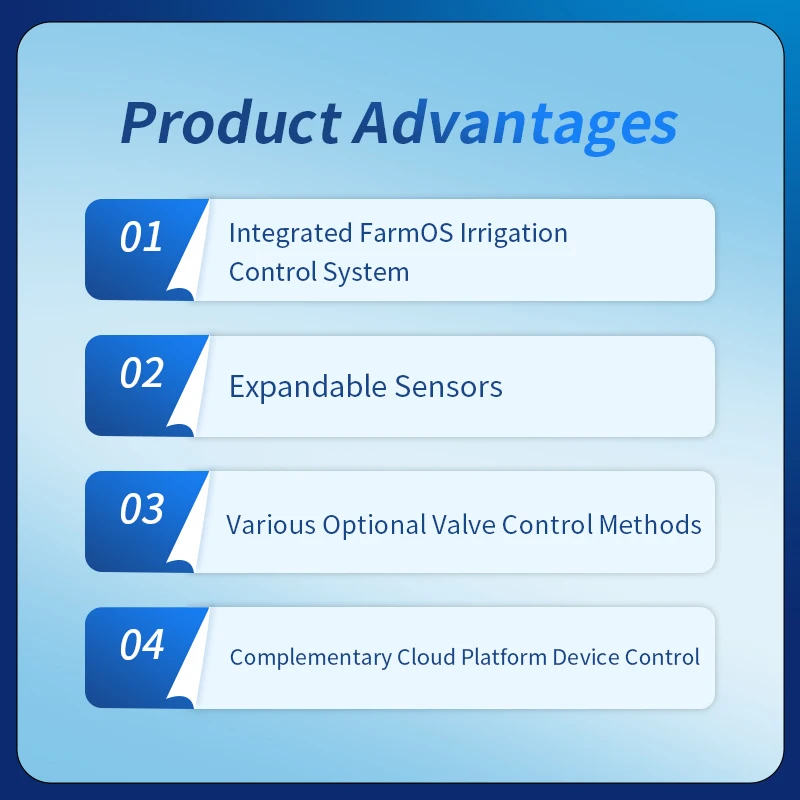 Product Advantages

01 Integrated FarmOS Irrigation Control System

02 Expandable Sensors

03 Various Optional Valve Control Methods

04 Complementary Cloud Platform Device Control